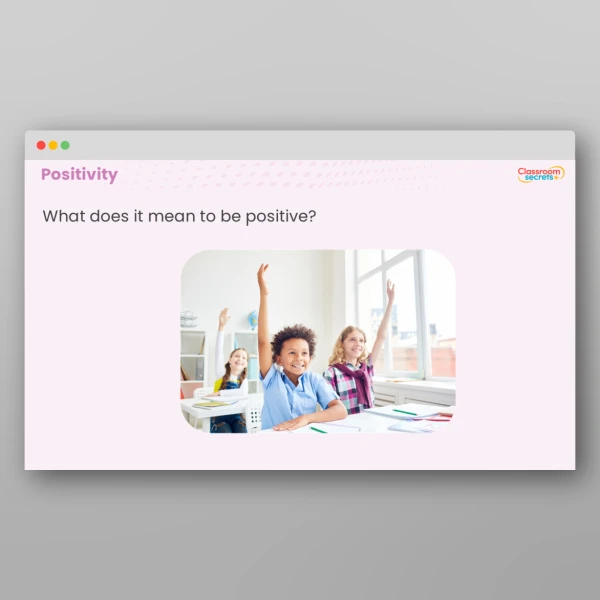 Positivity

Classroom secrets+

What does it mean to be positive?